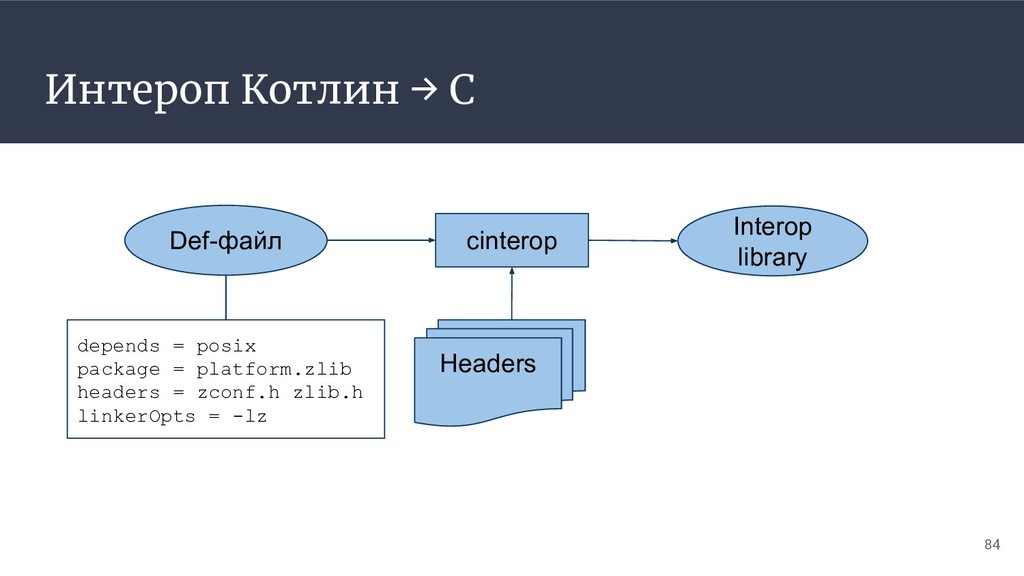 Интероп Котлин → C

Def-файл

cinterop

Interop library

depends = posix
package = platform.zlib
headers = zconf.h zlib.h
linkerOpts = -lz

Headers

84